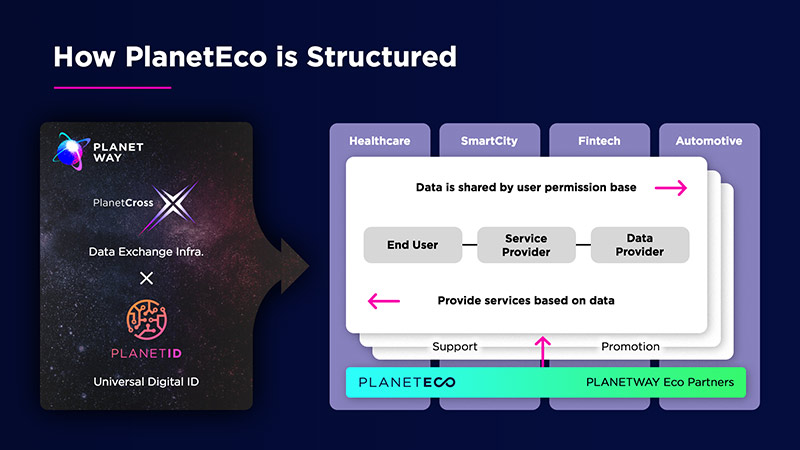 How PlanetEco is Structured

PLANET WAY

PlanetCross

Data Exchange Infra.

×

PLANETID

Universal Digital ID

Healthcare

SmartCity

Fintech

Automotive

Data is shared by user permission base

End User

Service Provider

Data Provider

Provide services based on data

Support

Promotion

PLANETECO

PLANETWAY Eco Partners